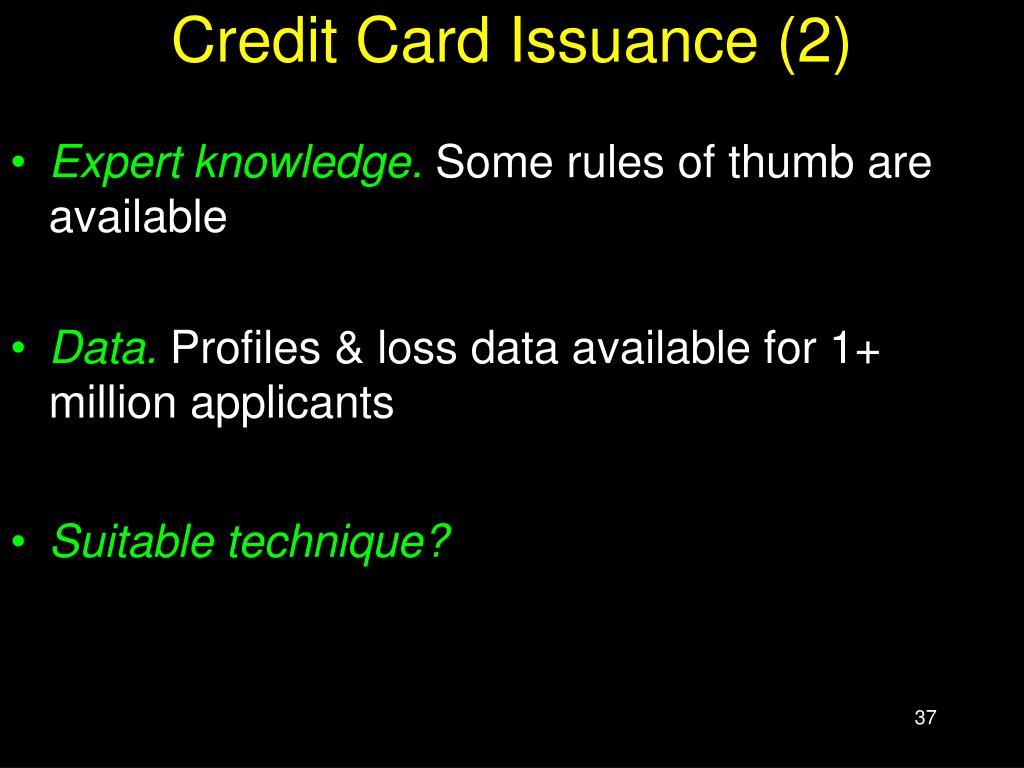 Credit Card Issuance (2)

• Expert knowledge. Some rules of thumb are available

• Data. Profiles & loss data available for 1+ million applicants

• Suitable technique?

37